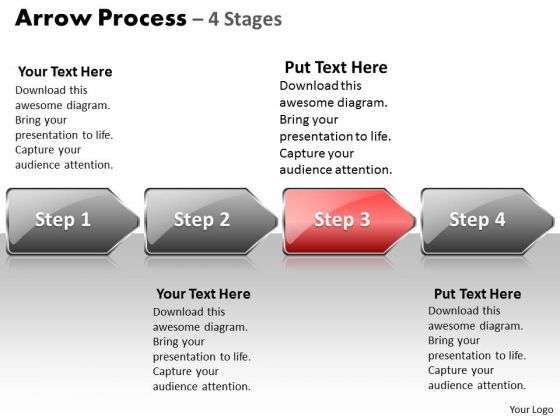 Arrow Process – 4 Stages

Your Text Here
Download this awesome diagram. Bring your presentation to life. Capture your audience attention.

Put Text Here
Download this awesome diagram. Bring your presentation to life. Capture your audience attention.

Step 1

Step 2

Step 3

Step 4

Your Text Here
Download this awesome diagram. Bring your presentation to life. Capture your audience attention.

Put Text Here
Download this awesome diagram. Bring your presentation to life. Capture your audience attention.

Your Logo